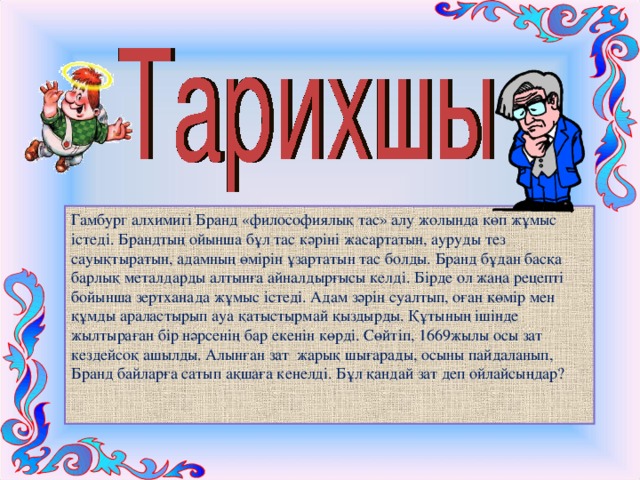 Тарихшы

Гамбург алхимигі Бранд «философиялық тас» алу жолында көп жұмыс істеді. Брандтың ойынша бұл тас кәріні жасартатын, ауруды тез сауықтыратын, адамның өмірін ұзартатын тас болды. Бранд бұдан басқа барлық металдарды алтынға айналдырғысы келді. Бірде ол жаңа рецепті бойынша зертханада жұмыс істеді. Адам зәрін суалтып, оған көмір мен құмды араластырып ауа қатыстырмай қыздырды. Құтының ішінде жылтыраған бір нәрсенің бар екенін көрді. Сөйтіп, 1669жылы осы зат кездейсоқ ашылды. Алынған зат жарық шығарады, осыны пайдаланып, Бранд байларға сатып ақшаға кенелді. Бұл қандай зат деп ойлайсыңдар?